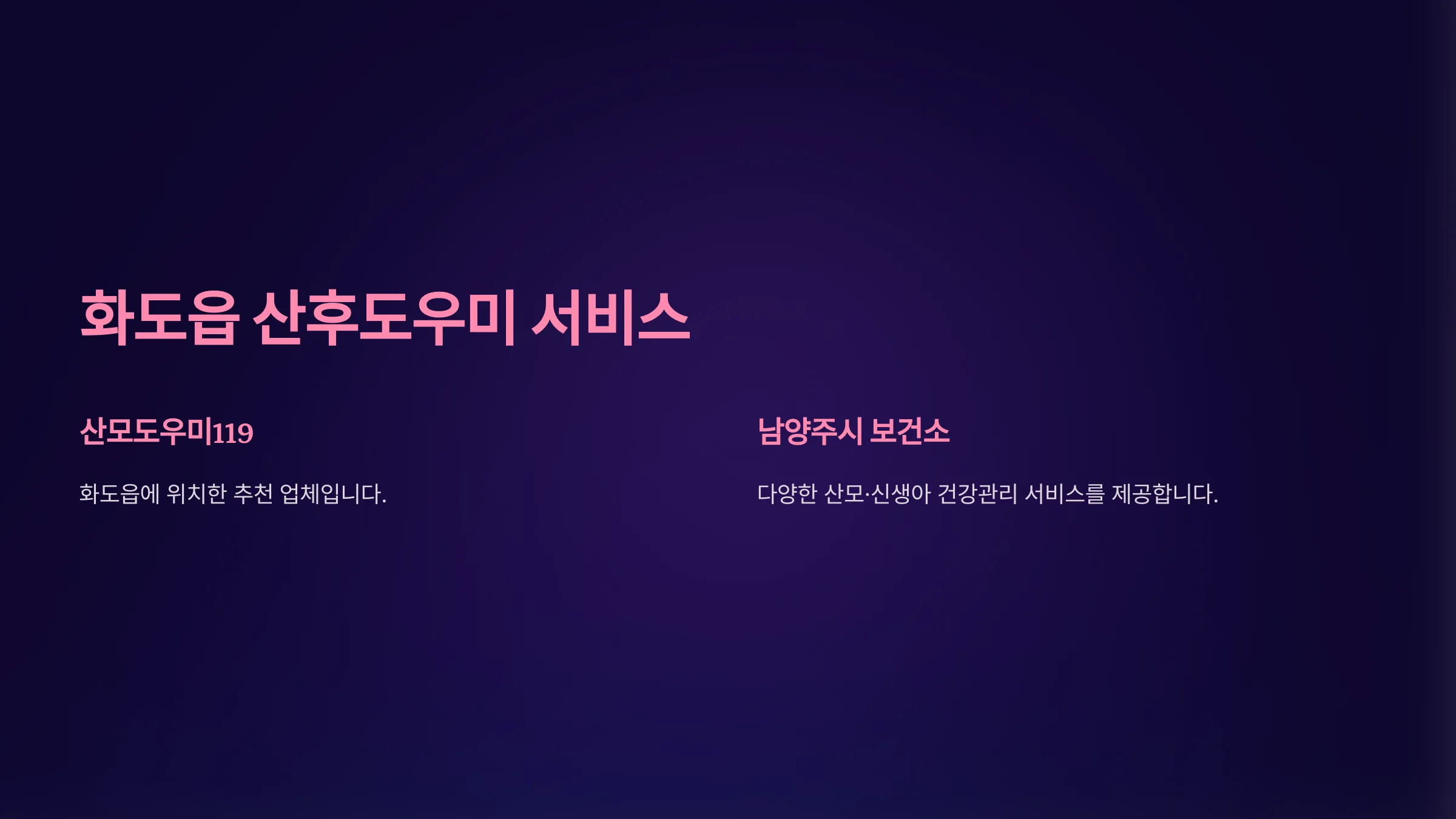 화도읍 산후도우미 서비스

산모도우미119

화도읍에 위치한 추천 업체입니다.

남양주시 보건소

다양한 산모·신생아 건강관리 서비스를 제공합니다.